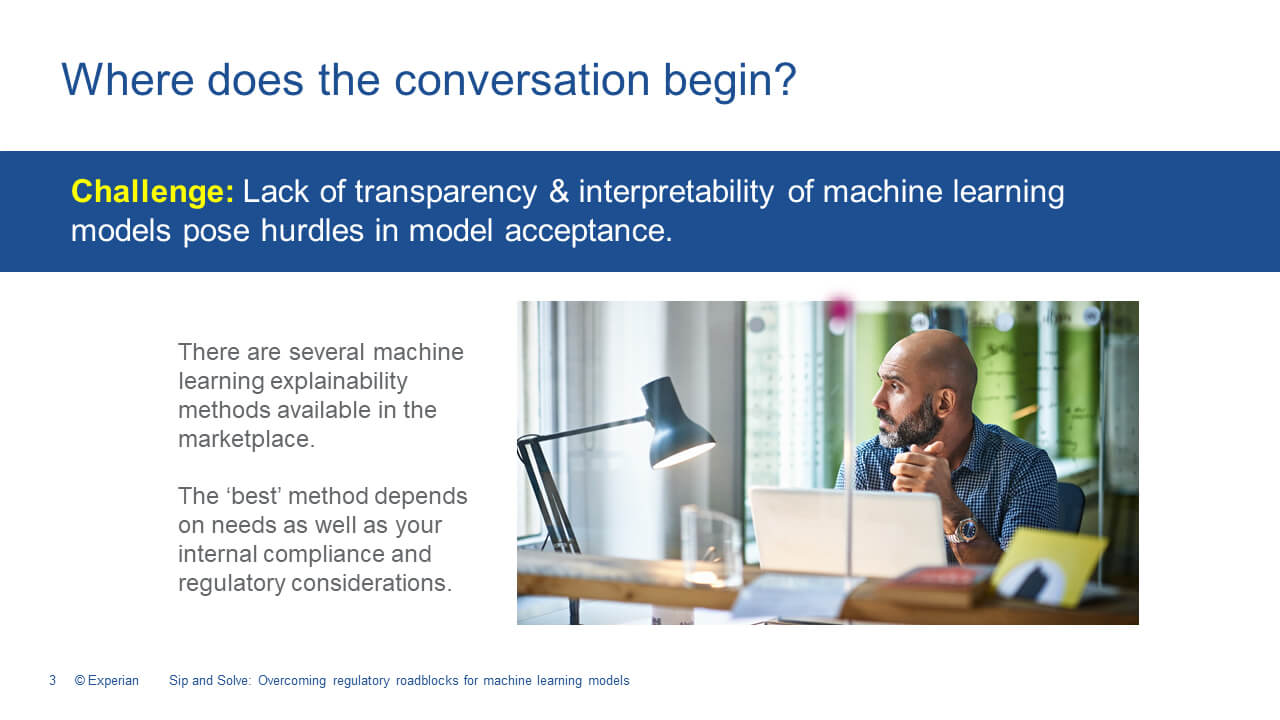 Where does the conversation begin?

Challenge: Lack of transparency & interpretability of machine learning models pose hurdles in model acceptance.

There are several machine learning explainability methods available in the marketplace.

The ‘best’ method depends on needs as well as your internal compliance and regulatory considerations.

3 © Experian Sip and Solve: Overcoming regulatory roadblocks for machine learning models